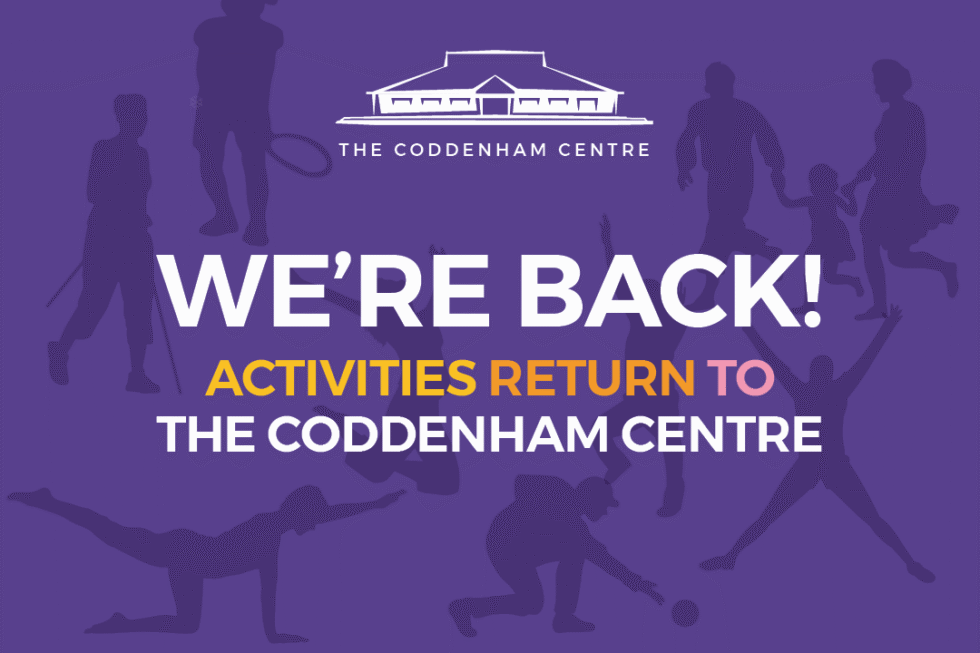 THE CODDENHAM CENTRE

WE'RE BACK!

ACTIVITIES RETURN TO THE CODDENHAM CENTRE